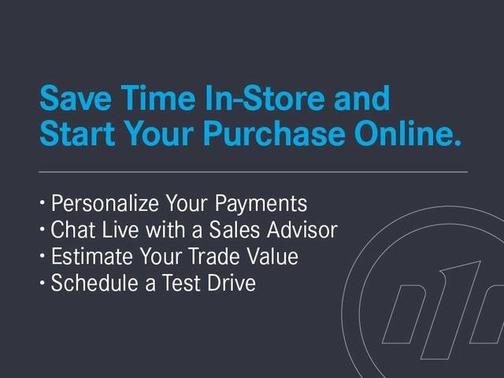 Save Time In-Store and Start Your Purchase Online.

• Personalize Your Payments
• Chat Live with a Sales Advisor
• Estimate Your Trade Value
• Schedule a Test Drive